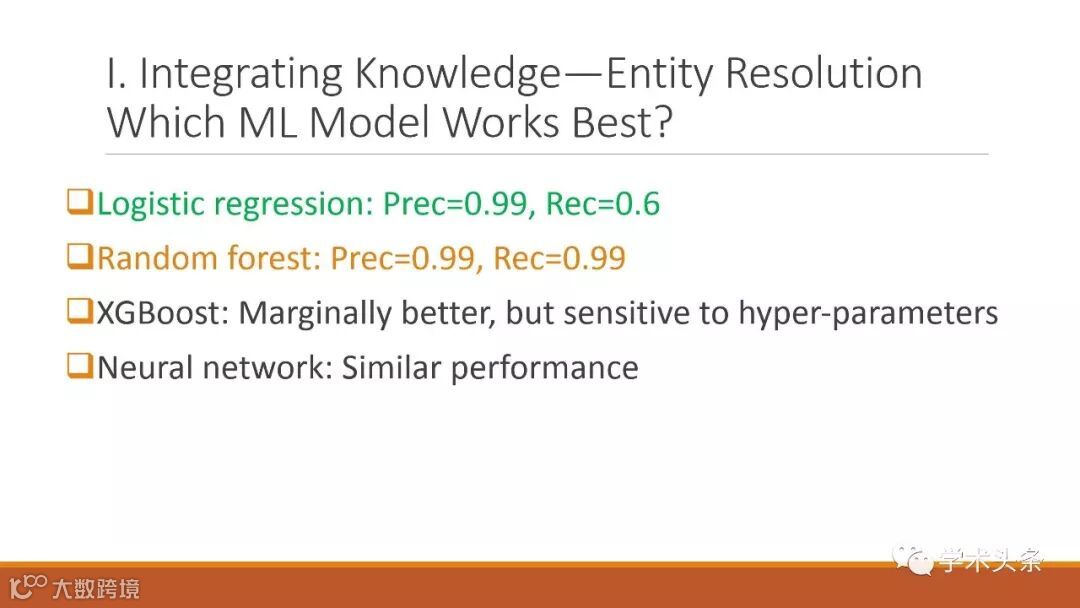 I. Integrating Knowledge—Entity Resolution
Which ML Model Works Best?

❑Logistic regression: Prec=0.99, Rec=0.6

❑Random forest: Prec=0.99, Rec=0.99

❑XGBoost: Marginally better, but sensitive to hyper-parameters

❑Neural network: Similar performance

学术头条

大数跨境